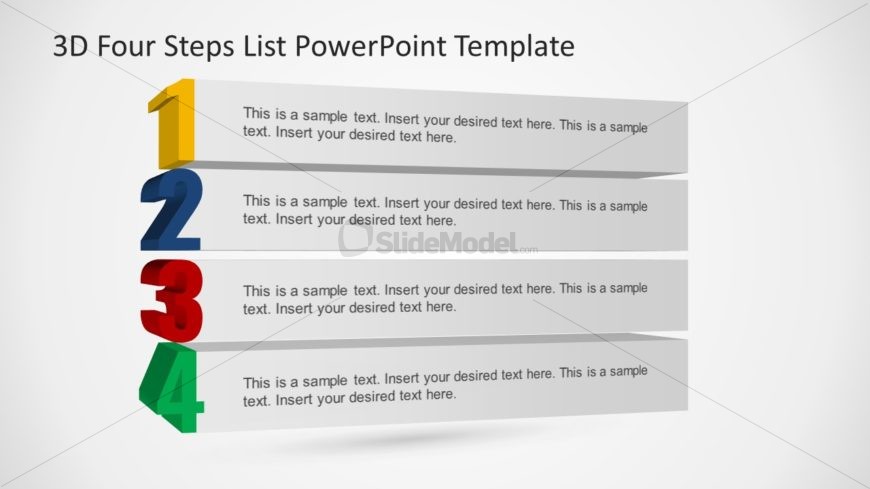 3D Four Steps List PowerPoint Template

1

This is a sample text. Insert your desired text here. This is a sample text. Insert your desired text here.

2

This is a sample text. Insert your desired text here. This is a sample text. Insert your desired text here.

SlideModel.com

3

This is a sample text. Insert your desired text here. This is a sample text. Insert your desired text here.

4

This is a sample text. Insert your desired text here. This is a sample text. Insert your desired text here.